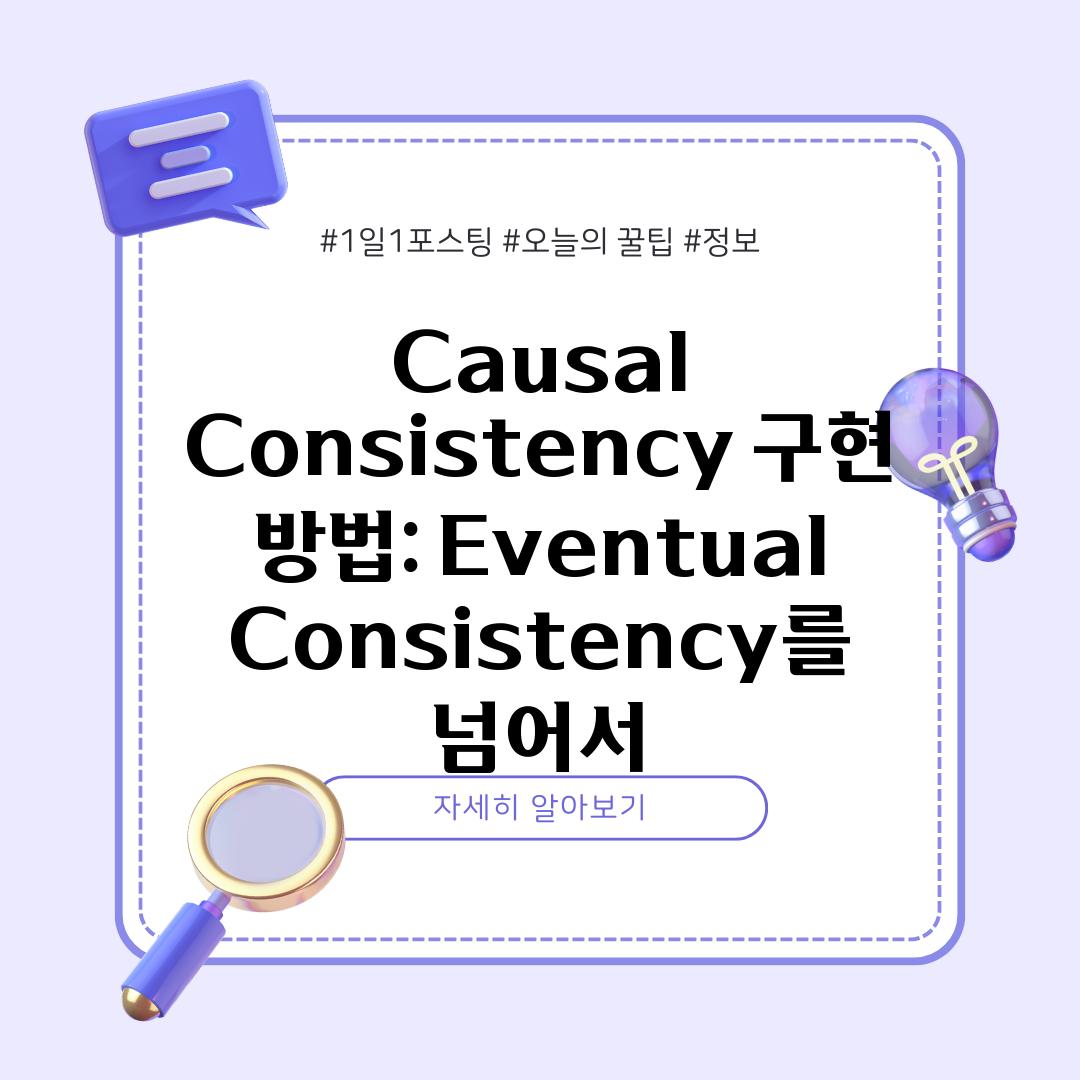 #1일1포스팅 #오늘의 꿀팁 #정보

Causal Consistency 구현 방법: Eventual Consistency를 넘어서

자세히 알아보기